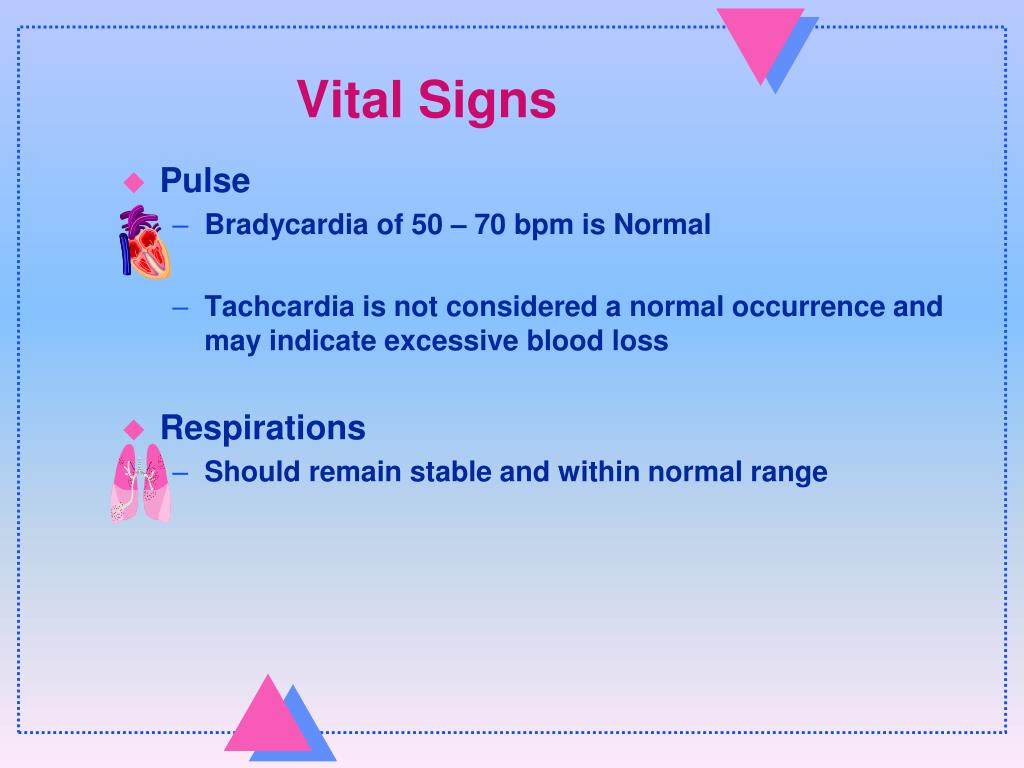 Vital Signs

◆ Pulse
– Bradycardia of 50 – 70 bpm is Normal

– Tachcardia is not considered a normal occurrence and may indicate excessive blood loss

◆ Respirations
– Should remain stable and within normal range